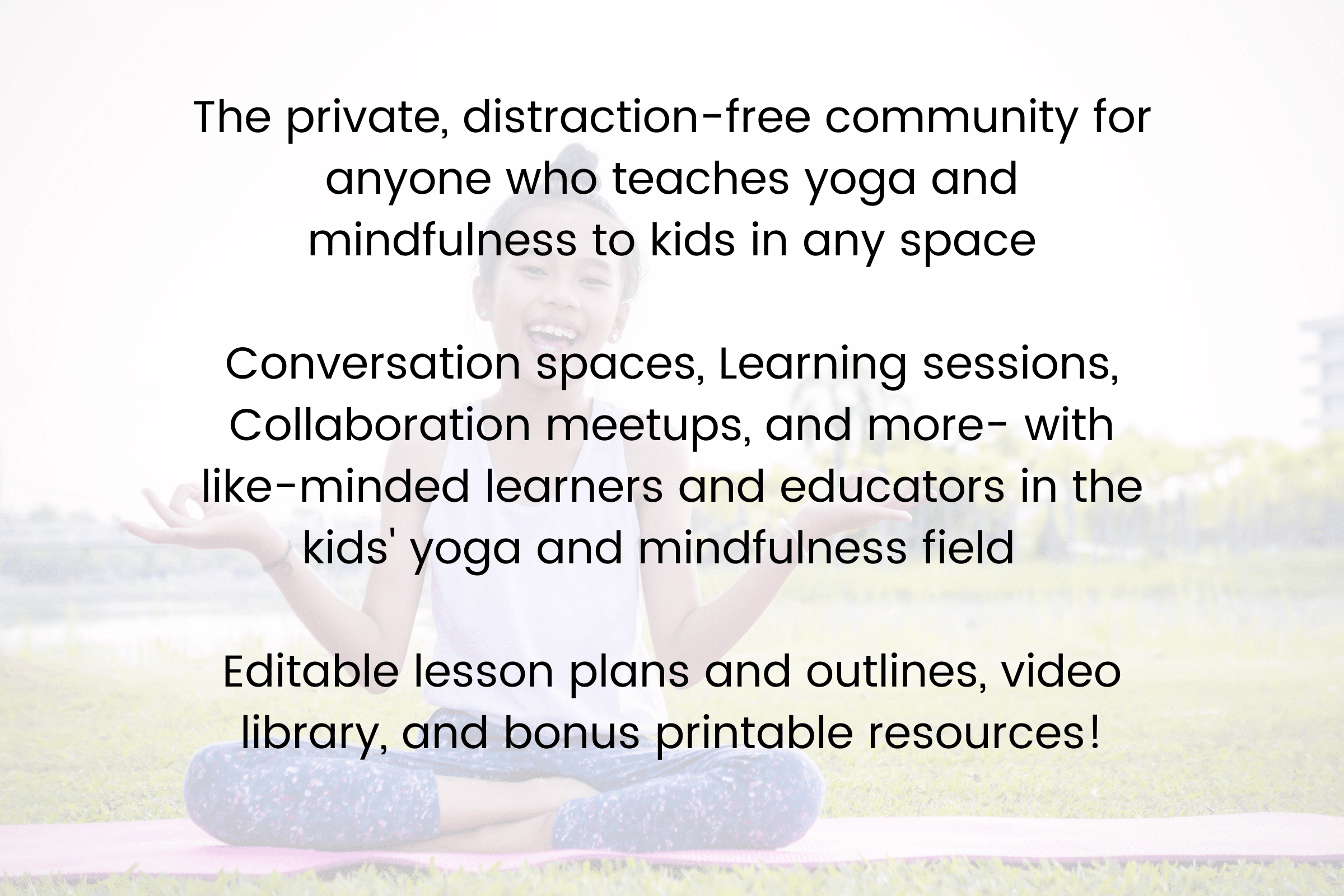 The private, distraction-free community for anyone who teaches yoga and mindfulness to kids in any space

Conversation spaces, Learning sessions, Collaboration meetups, and more- with like-minded learners and educators in the kids' yoga and mindfulness field

Editable lesson plans and outlines, video library, and bonus printable resources!